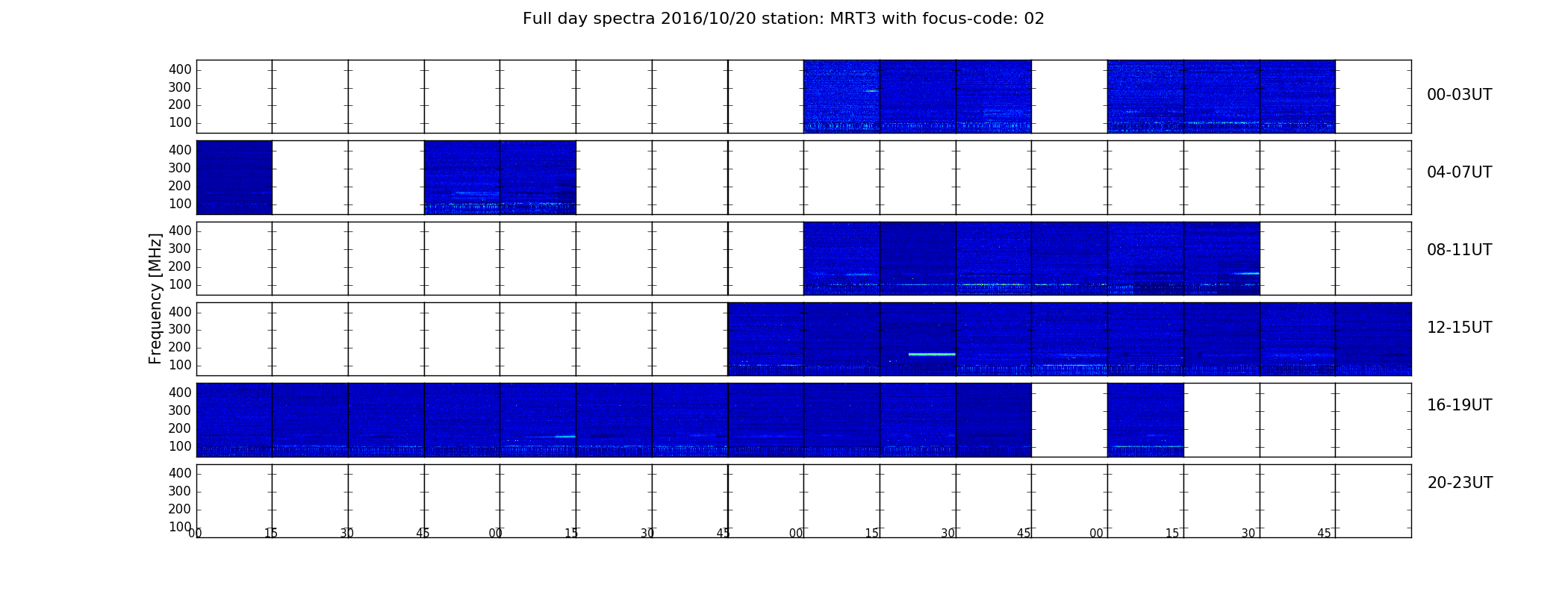 Full day spectra 2016/10/20 station: MRT3 with focus-code: 02

Frequency [MHz]

400
300
200
100

00-03UT

400
300
200
100

04-07UT

400
300
200
100

08-11UT

400
300
200
100

12-15UT

400
300
200
100

16-19UT

400
300
200
100

20-23UT

00 15 30 45 00 15 30 45 00 15 30 45 00 15 30 45